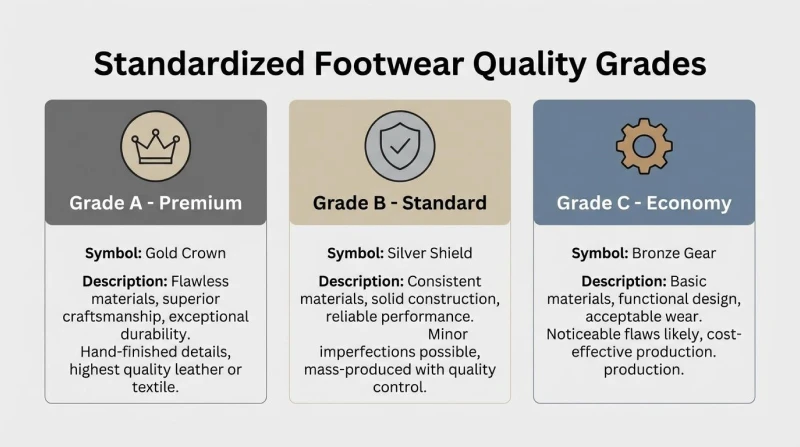 Standardized Footwear Quality Grades

Grade A - Premium

Symbol: Gold Crown

Description: Flawless materials, superior craftsmanship, exceptional durability. Hand-finished details, highest quality leather or textile.

Grade B - Standard

Symbol: Silver Shield

Description: Consistent materials, solid construction, reliable performance. Minor imperfections possible, mass-produced with quality control.

Grade C - Economy

Symbol: Bronze Gear

Description: Basic materials, functional design, acceptable wear. Noticeable flaws likely, cost-effective production. production.